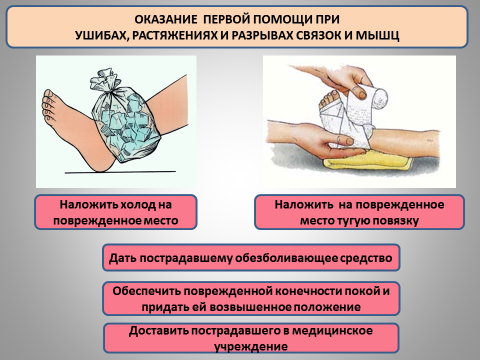 ОКАЗАНИЕ ПЕРВОЙ ПОМОЩИ ПРИ УШИБАХ, РАСТЯЖЕНИЯХ И РАЗРЫВАХ СВЯЗОК И МЫШЦ

Наложить холод на поврежденное место

Наложить на поврежденное место тугую повязку

Дать пострадавшему обезболивающее средство

Обеспечить поврежденной конечности покой и придать ей возвышенное положение

Доставить пострадавшего в медицинское учреждение